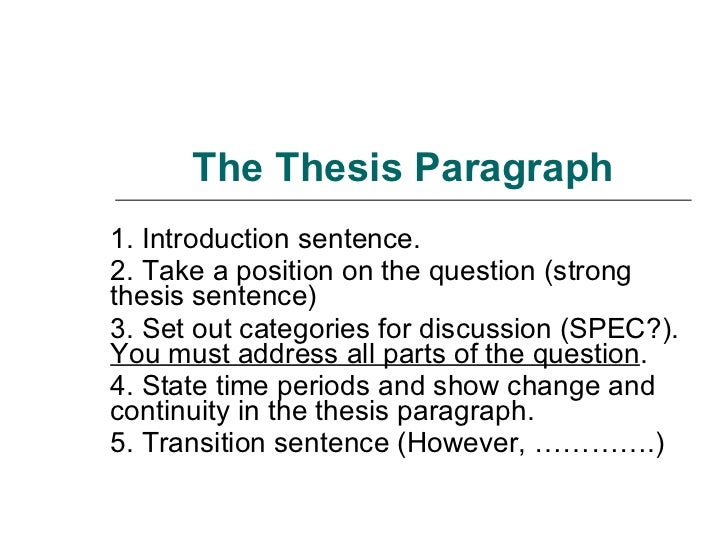 The Thesis Paragraph

1. Introduction sentence.

2. Take a position on the question (strong thesis sentence)

3. Set out categories for discussion (SPEC?). You must address all parts of the question.

4. State time periods and show change and continuity in the thesis paragraph.

5. Transition sentence (However, ………….)